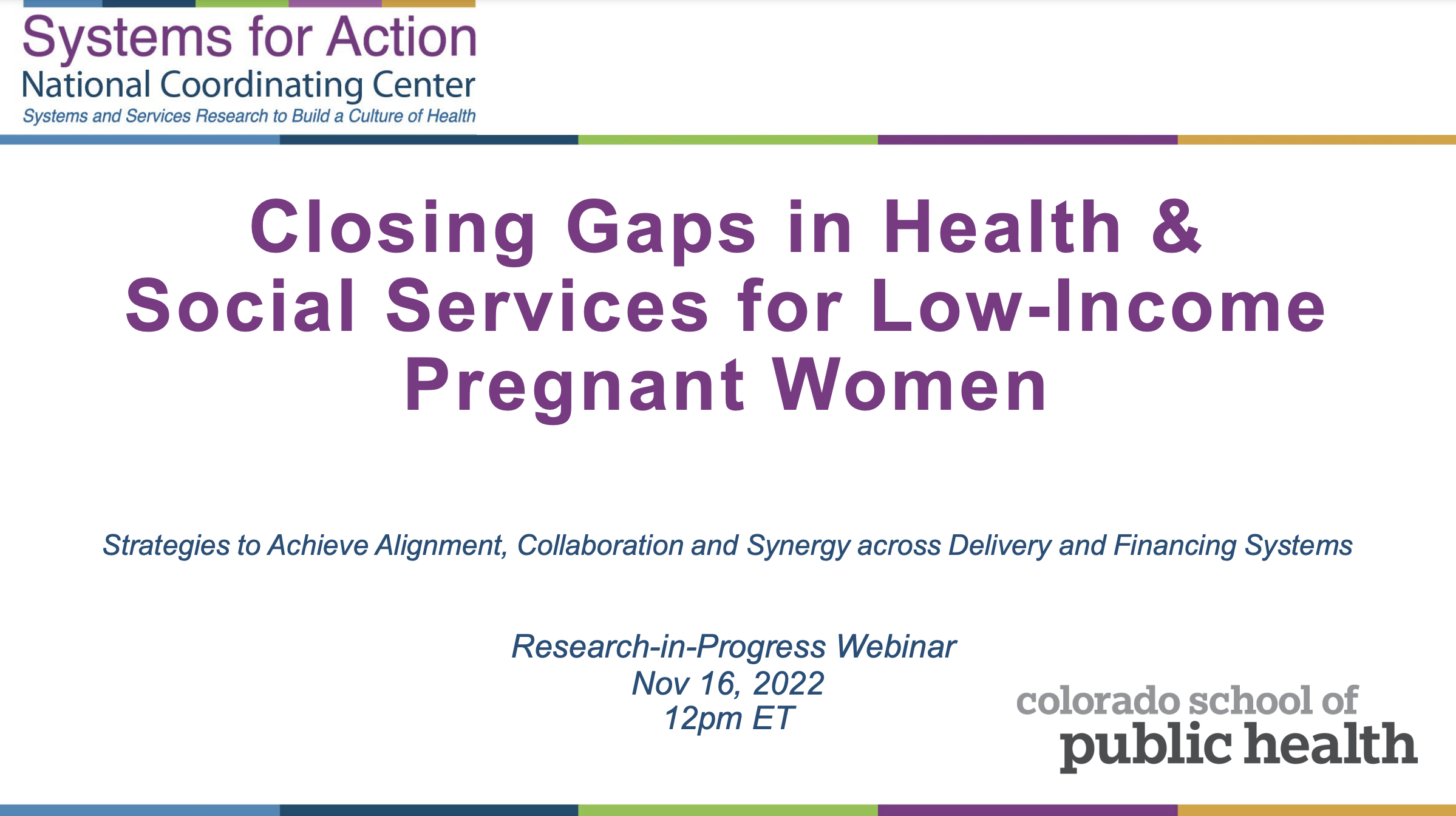 Systems for Action
National Coordinating Center
Systems and Services Research to Build a Culture of Health

Closing Gaps in Health & Social Services for Low-Income Pregnant Women

Strategies to Achieve Alignment, Collaboration and Synergy across Delivery and Financing Systems

Research-in-Progress Webinar
Nov 16, 2022
12pm ET

colorado school of
public health